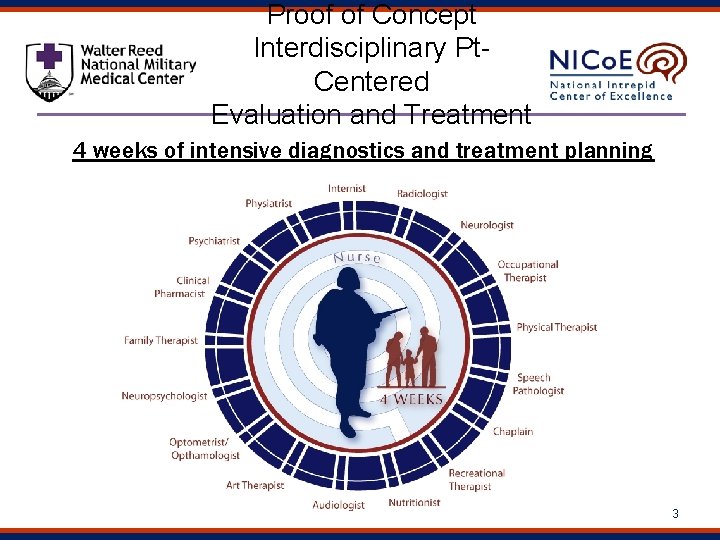 Walter Reed National Military Medical Center

Proof of Concept Interdisciplinary Pt-Centered Evaluation and Treatment

NICoE National Intrepid Center of Excellence

4 weeks of intensive diagnostics and treatment planning

Internist
Radiologist
Neurologist
Occupational Therapist
Physical Therapist
Speech Pathologist
Chaplain
Recreational Therapist
Nutritionist
Audiologist
Art Therapist
Optometrist/ Opthamologist
Neuropsychologist
Family Therapist
Clinical Pharmacist
Psychiatrist
Physiatrist

Nurse

4 WEEKS

3